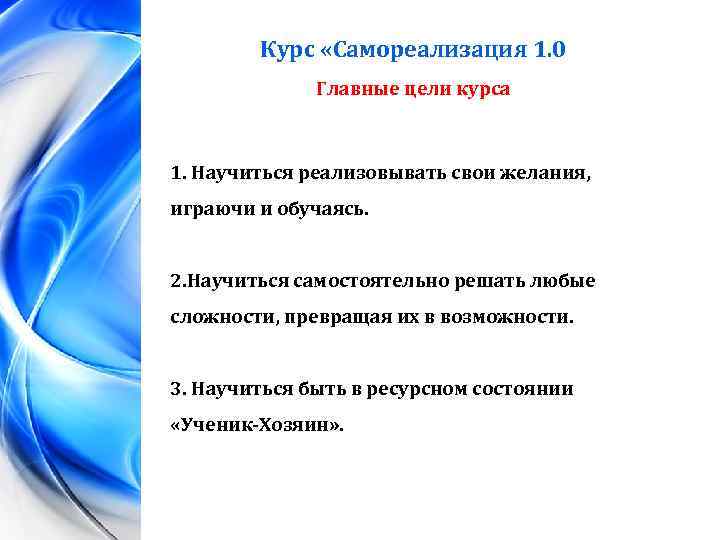 Курс «Самореализация 1.0

Главные цели курса

1. Научиться реализовывать свои желания, играючи и обучаясь.

2.Научиться самостоятельно решать любые сложности, превращая их в возможности.

3. Научиться быть в ресурсном состоянии «Ученик-Хозяин».